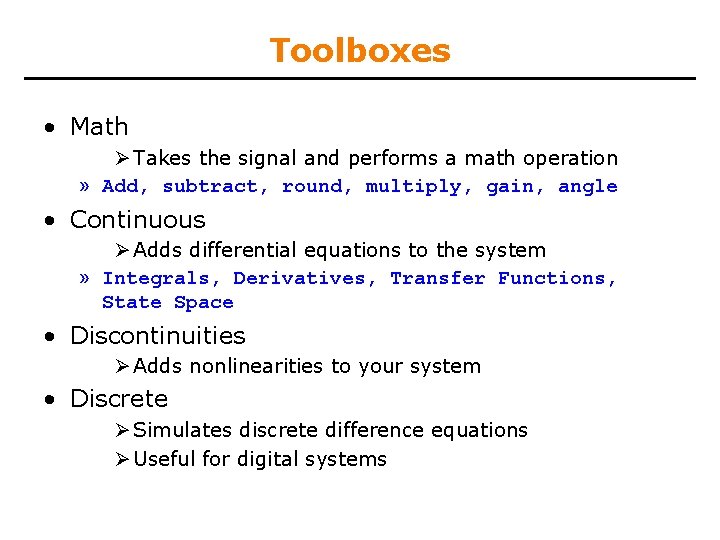 Toolboxes

• Math

➢ Takes the signal and performs a math operation

» Add, subtract, round, multiply, gain, angle

• Continuous

➢ Adds differential equations to the system

» Integrals, Derivatives, Transfer Functions, State Space

• Discontinuities

➢ Adds nonlinearities to your system

• Discrete

➢ Simulates discrete difference equations

➢ Useful for digital systems